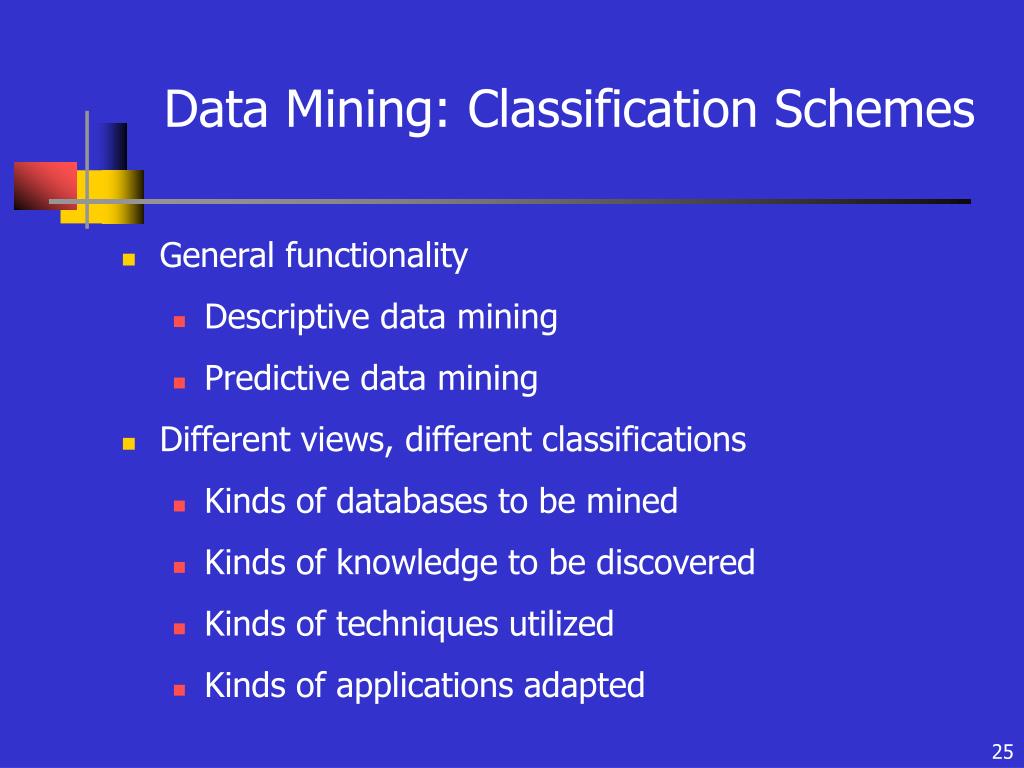 Data Mining: Classification Schemes

- General functionality
  - Descriptive data mining
  - Predictive data mining
- Different views, different classifications
  - Kinds of databases to be mined
  - Kinds of knowledge to be discovered
  - Kinds of techniques utilized
  - Kinds of applications adapted

25